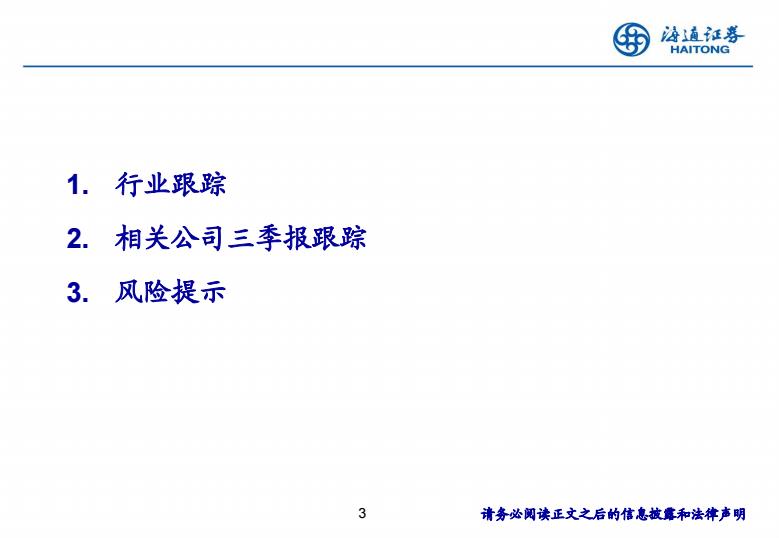 海通证券
HAITONG

1. 行业跟踪

2. 相关公司三季报跟踪

3. 风险提示

3

请务必阅读正文之后的信息披露和法律声明